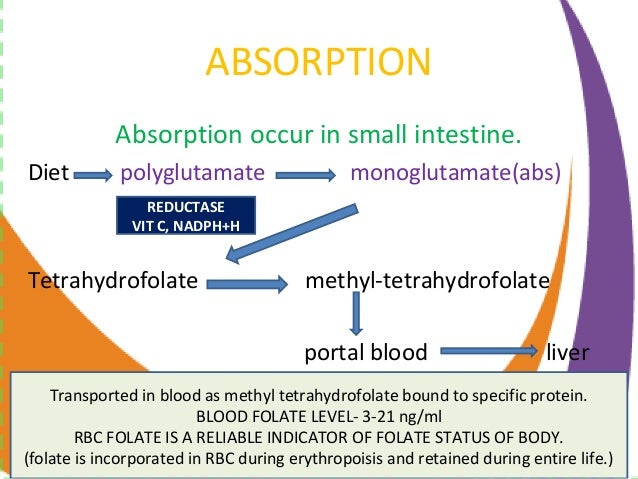 ABSORPTION

Absorption occur in small intestine.

Diet polyglutamate monoglutamate(abs)

REDUCTASE
VIT C, NADPH+H

Tetrahydrofolate methyl-tetrahydrofolate

portal blood liver

Transported in blood as methyl tetrahydrofolate bound to specific protein.
BLOOD FOLATE LEVEL- 3-21 ng/ml
RBC FOLATE IS A RELIABLE INDICATOR OF FOLATE STATUS OF BODY.
(folate is incorporated in RBC during erythropoisis and retained during entire life.)